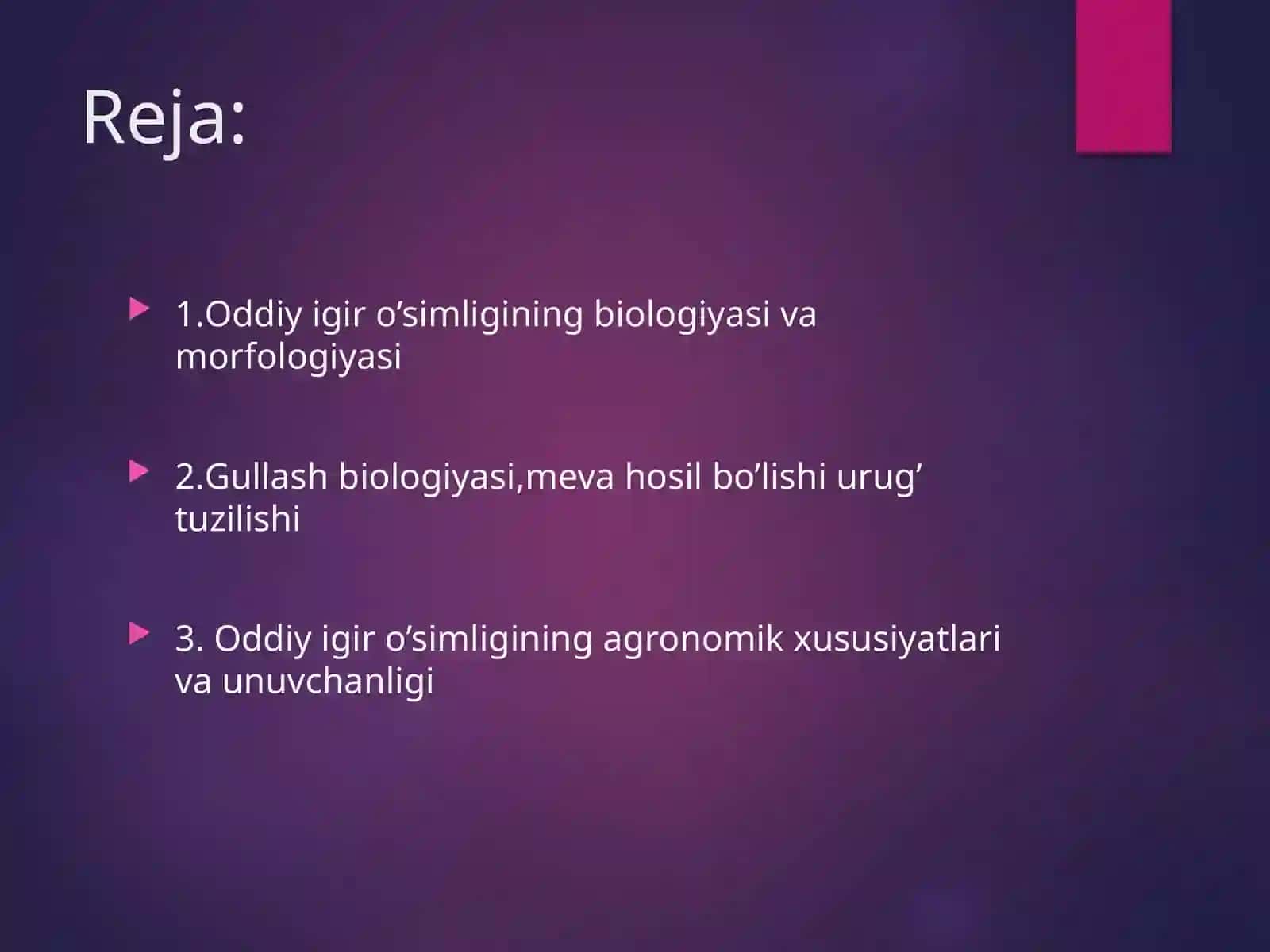 Reja:

1.Oddiy igir o’simligining biologiyasi va morfologiyasi

2.Gullash biologiyasi,meva hosil bo’lishi urug’ tuzilishi

3. Oddiy igir o’simligining agronomik xususiyatlari va unuvchanligi